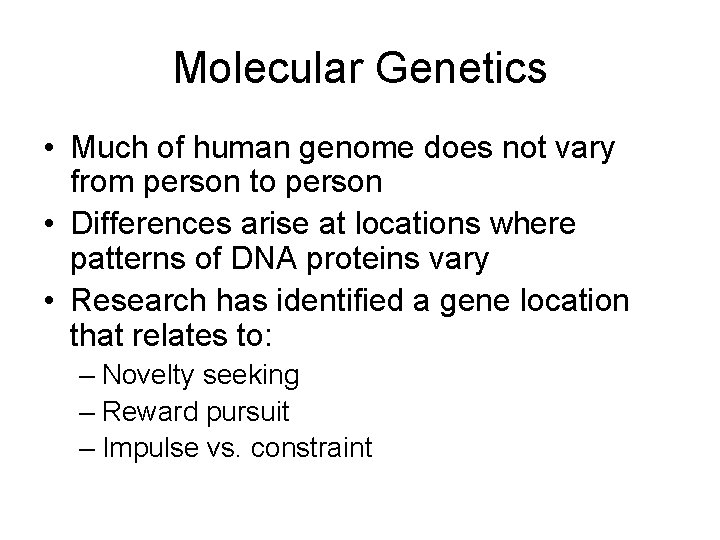 Molecular Genetics

• Much of human genome does not vary from person to person
• Differences arise at locations where patterns of DNA proteins vary
• Research has identified a gene location that relates to:
– Novelty seeking
– Reward pursuit
– Impulse vs. constraint